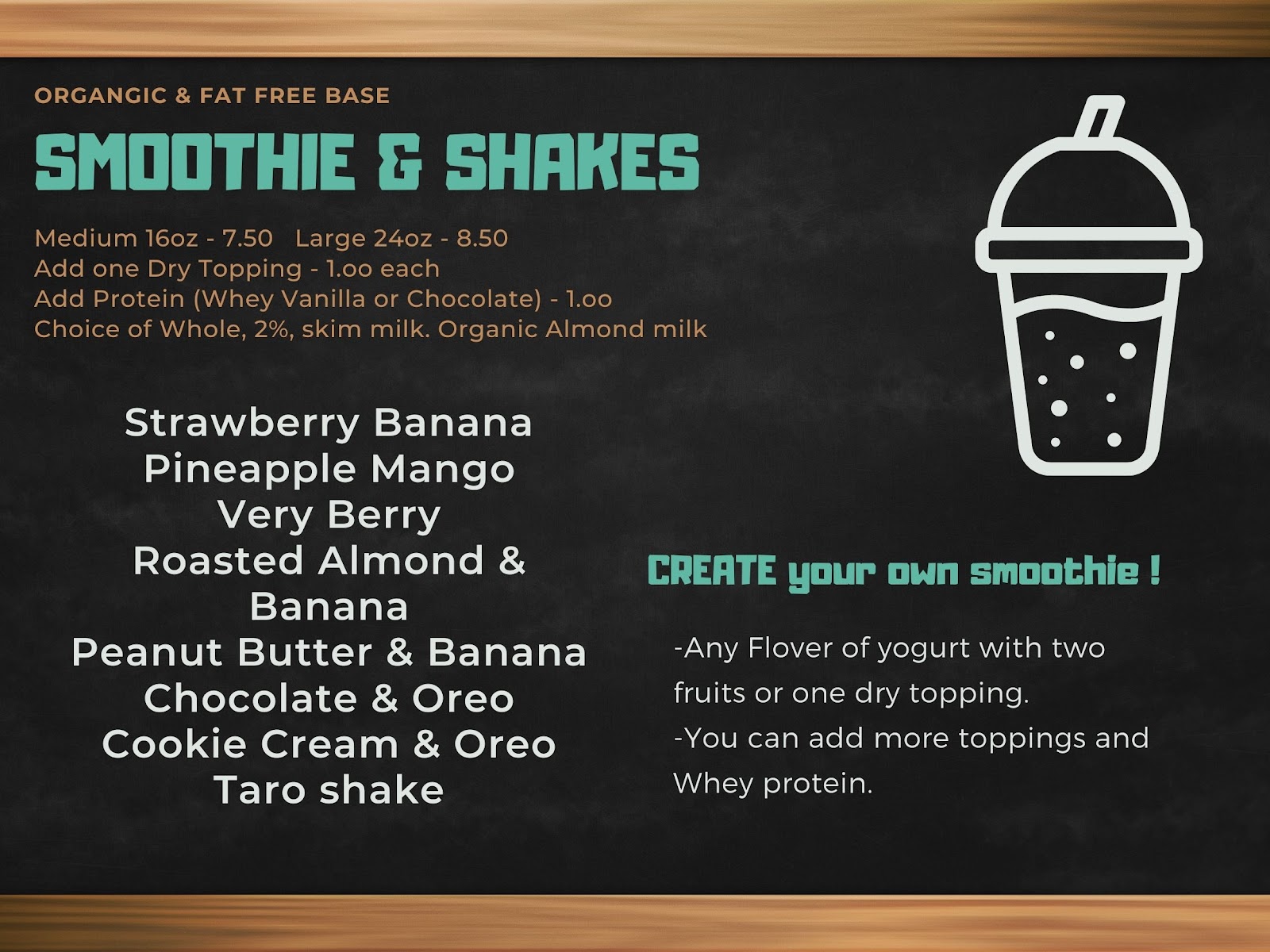 ORGANGIC & FAT FREE BASE

SMOOTHIE & SHAKES

Medium 16oz - 7.50   Large 24oz - 8.50
Add one Dry Topping - 1.oo each
Add Protein (Whey Vanilla or Chocolate) - 1.oo
Choice of Whole, 2%, skim milk. Organic Almond milk

Strawberry Banana
Pineapple Mango
Very Berry
Roasted Almond & Banana
Peanut Butter & Banana
Chocolate & Oreo
Cookie Cream & Oreo
Taro shake

CREATE your own smoothie !

-Any Flover of yogurt with two fruits or one dry topping.
-You can add more toppings and Whey protein.